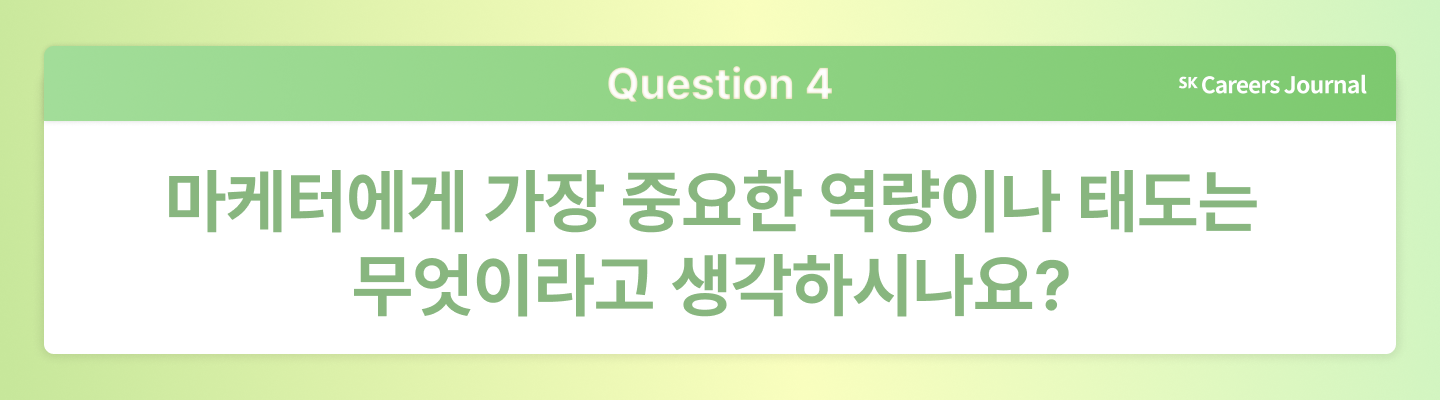 Question 4

SK Careers Journal

마케터에게 가장 중요한 역량이나 태도는 무엇이라고 생각하시나요?